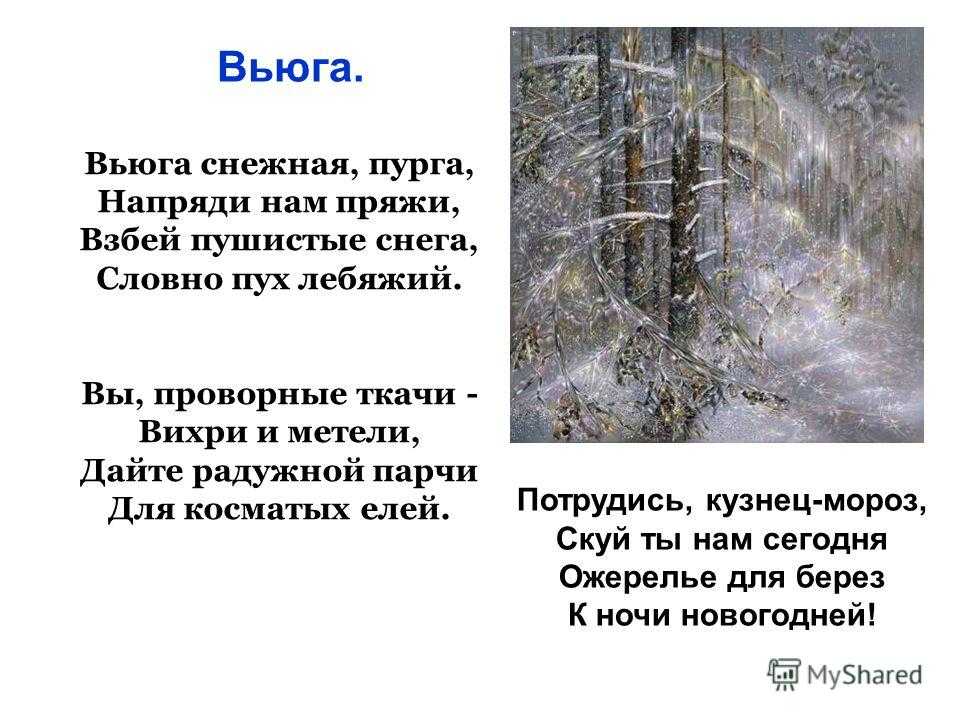 Вьюга.

Вьюга снежная, пурга,
Напряди нам пряжи,
Взбей пушистые снега,
Словно пух лебяжий.

Вы, проворные ткачи -
Вихри и метели,
Дайте радужной парчи
Для косматых елей.

Потрудись, кузнец-мороз,
Скуй ты нам сегодня
Ожерелье для берез
К ночи новогодней!

MyShared